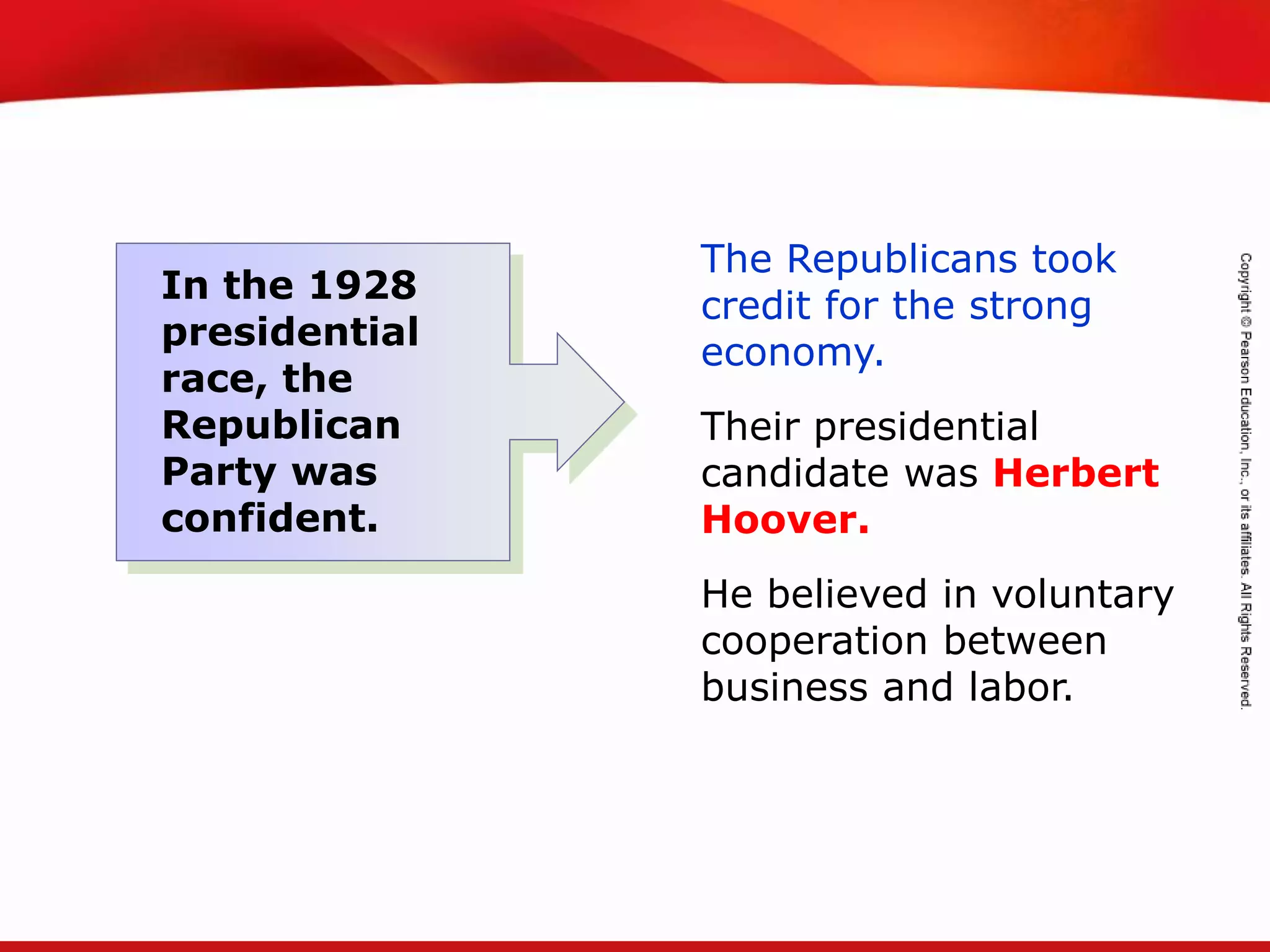 In the 1928 presidential race, the Republican Party was confident.

The Republicans took credit for the strong economy.

Their presidential candidate was Herbert Hoover.

He believed in voluntary cooperation between business and labor.

Copyright © Pearson Education, Inc., or its affiliates. All Rights Reserved.